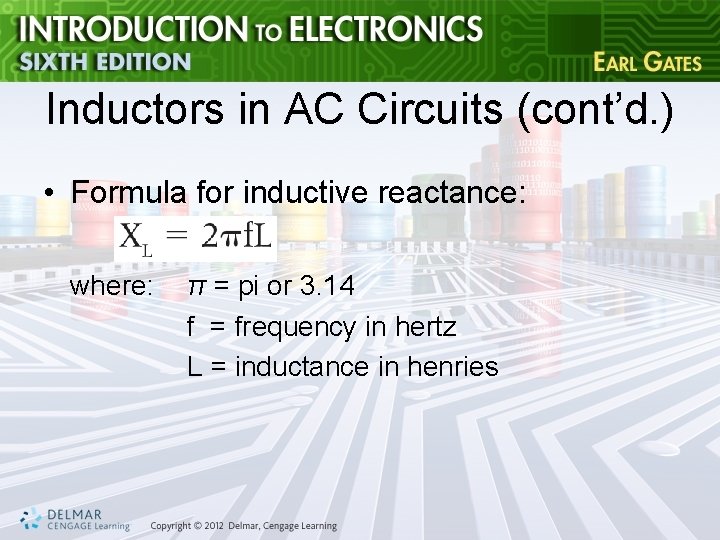 INTRODUCTION TO ELECTRONICS
SIXTH EDITION
EARL GATES

Inductors in AC Circuits (cont'd.)

• Formula for inductive reactance:

$X_L = 2\pi fL$

where: $\pi$ = pi or 3.14
f = frequency in hertz
L = inductance in henries

DELMAR
CENGAGE Learning
Copyright © 2012 Delmar, Cengage Learning